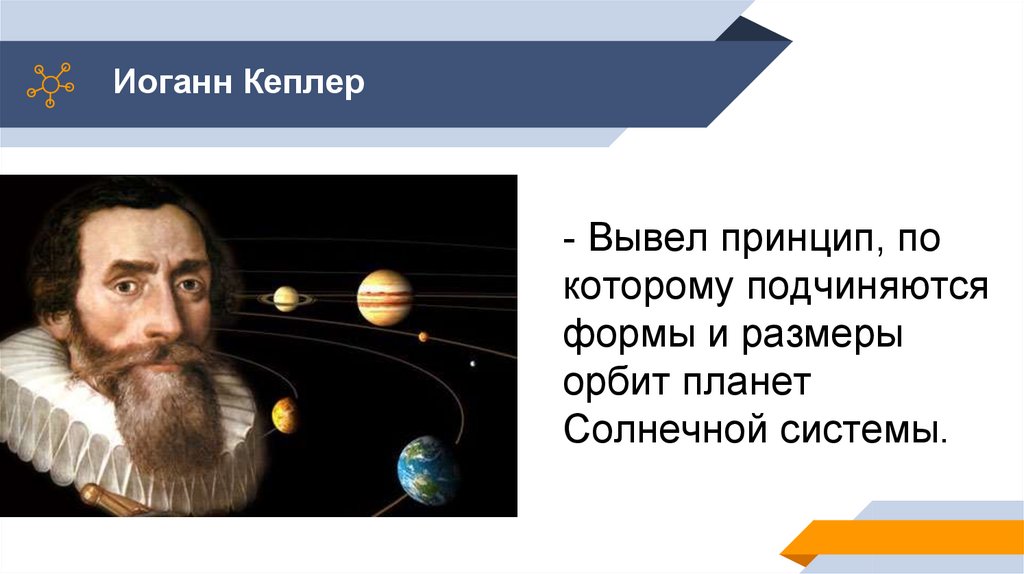 Иоганн Кеплер

- Вывел принцип, по которому подчиняются формы и размеры орбит планет Солнечной системы.